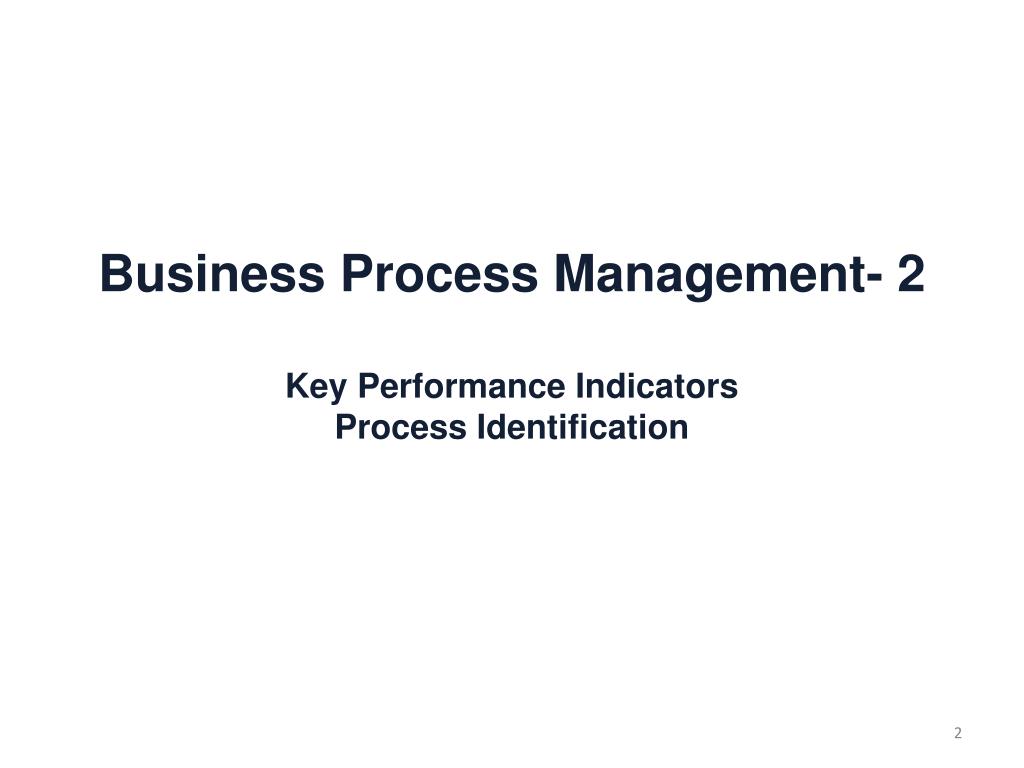 Business Process Management- 2

Key Performance Indicators
Process Identification

2